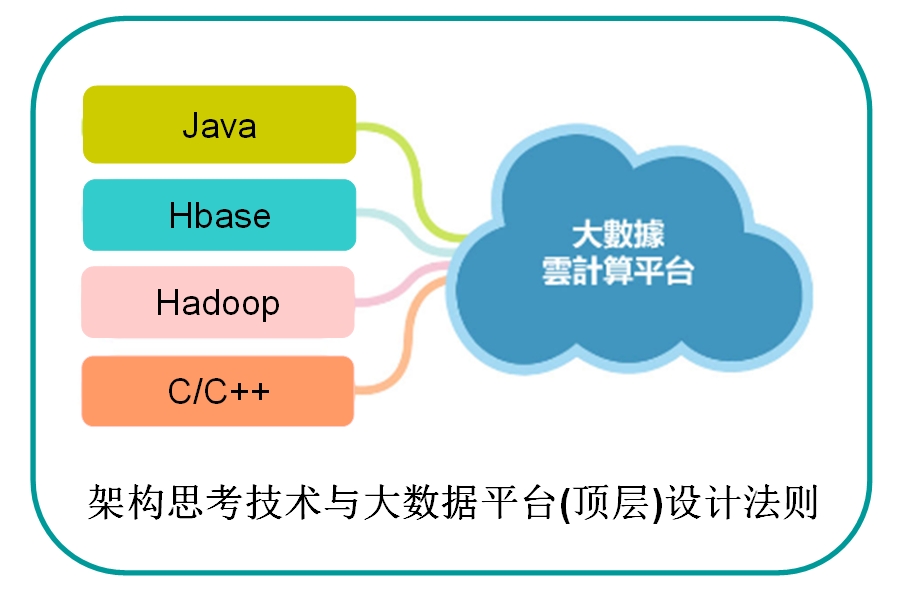 Java

Hbase

Hadoop

C/C++

大數據
雲計算平台

架构思考技术与大数据平台(顶层)设计法则